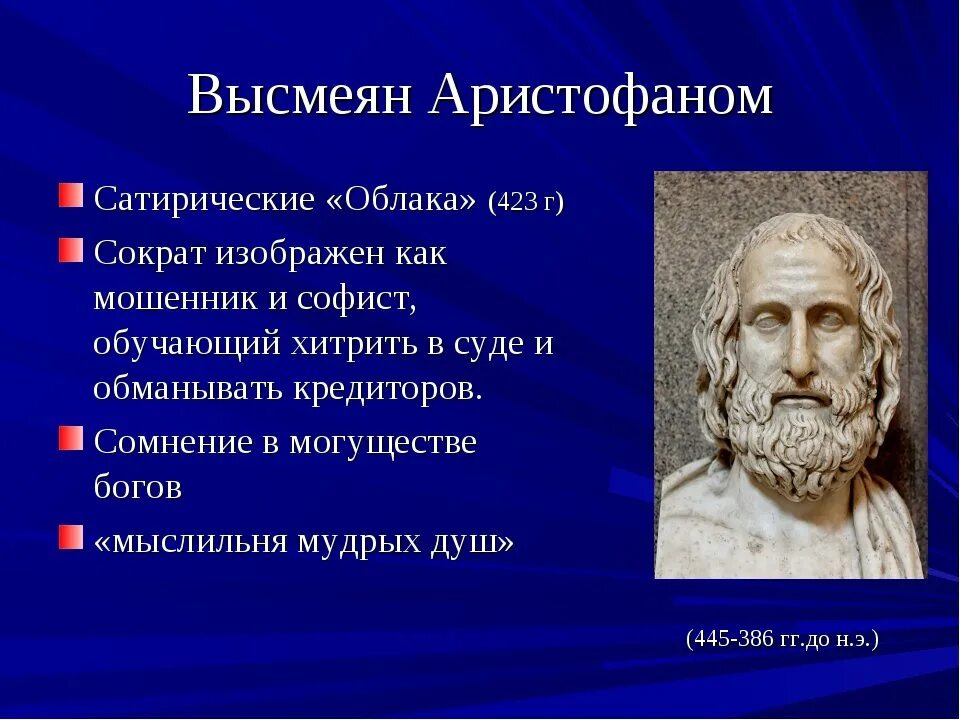 Высмеян Аристофаном

Сатирические «Облака» (423 г)

Сократ изображен как мошенник и софист, обучающий хитрить в суде и обманывать кредиторов.

Сомнение в могуществе богов

«мыслильня мудрых душ»

(445-386 гг.до н.э.)